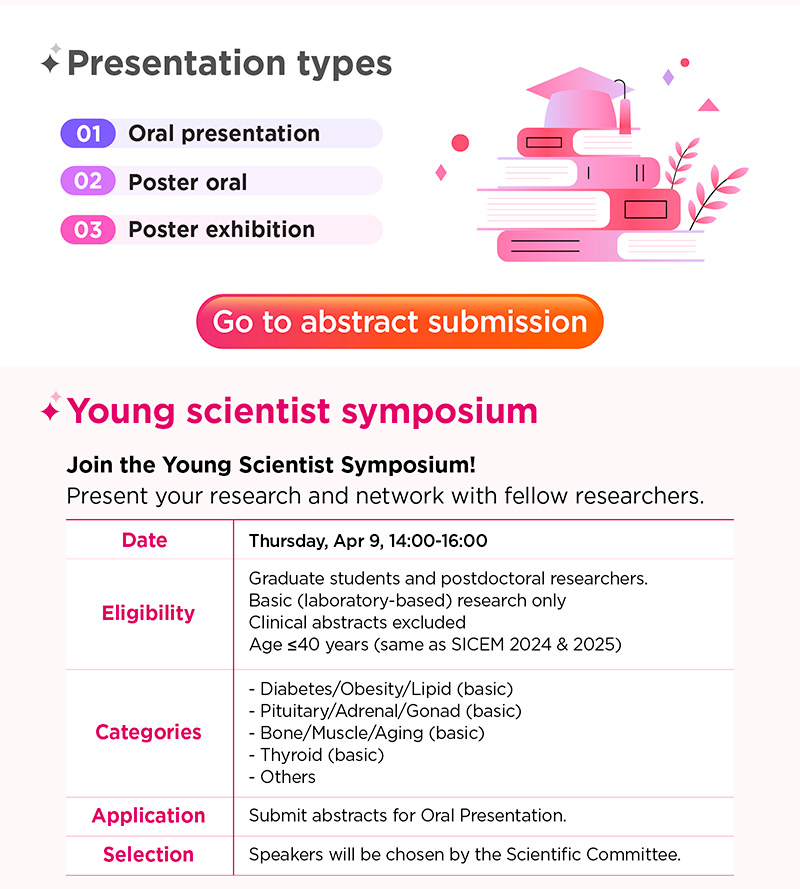 Presentation types

01 Oral presentation

02 Poster oral

03 Poster exhibition

Go to abstract submission

Young scientist symposium

Join the Young Scientist Symposium!
Present your research and network with fellow researchers.

| Date | Thursday, Apr 9, 14:00-16:00 |
|---|---|
| Eligibility | Graduate students and postdoctoral researchers. Basic (laboratory-based) research only Clinical abstracts excluded Age ≤40 years (same as SICEM 2024 & 2025) |
| Categories | - Diabetes/Obesity/Lipid (basic) - Pituitary/Adrenal/Gonad (basic) - Bone/Muscle/Aging (basic) - Thyroid (basic) - Others |
| Application | Submit abstracts for Oral Presentation. |
| Selection | Speakers will be chosen by the Scientific Committee. |